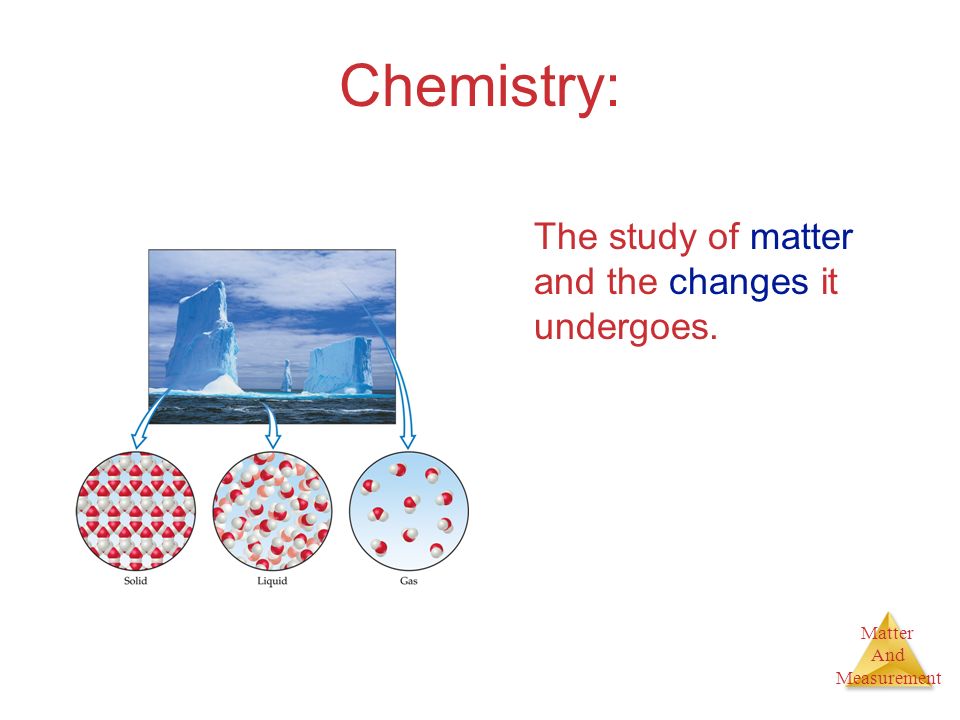 Chemistry:

The study of matter and the changes it undergoes.

Solid

Liquid

Gas

Matter
And
Measurement